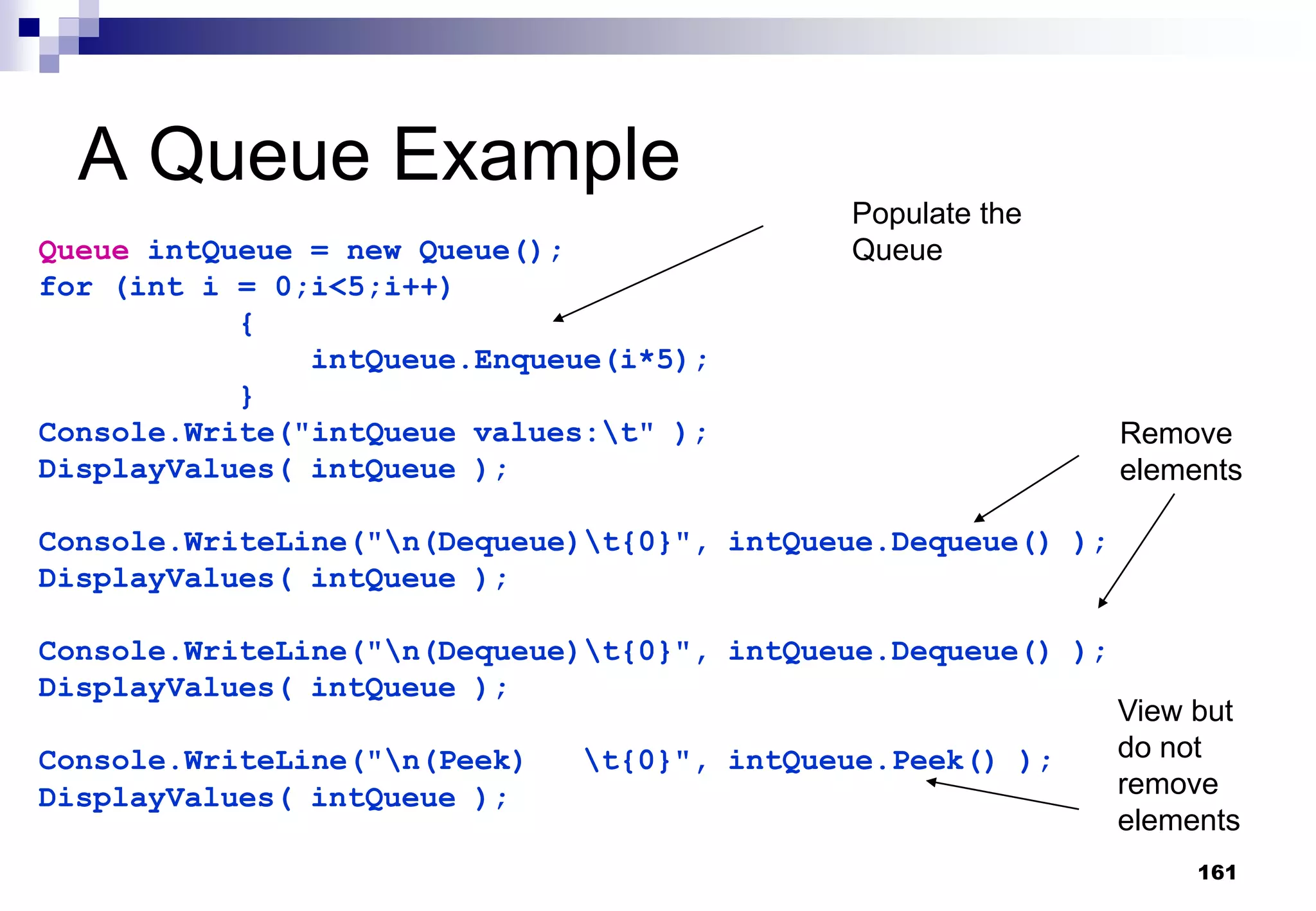 A Queue Example

Populate the Queue

Queue intQueue = new Queue();
for (int i = 0;i<5;i++)
{
intQueue.Enqueue(i*5);
}
Console.Write("intQueue values:\t" );
DisplayValues( intQueue );

Remove elements

Console.WriteLine("\n(Dequeue)\t{0}", intQueue.Dequeue() );
DisplayValues( intQueue );

Console.WriteLine("\n(Dequeue)\t{0}", intQueue.Dequeue() );
DisplayValues( intQueue );

View but do not remove elements

Console.WriteLine("\n(Peek)   \t{0}", intQueue.Peek() );
DisplayValues( intQueue );

161